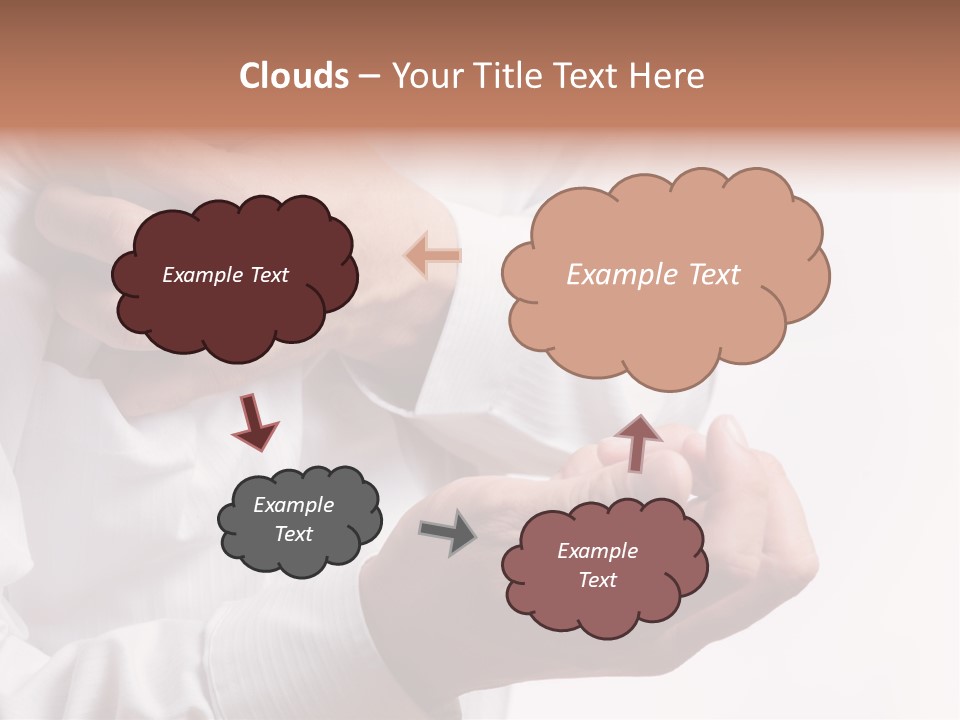 Clouds – Your Title Text Here

Example Text

Example Text

Example Text

Example Text